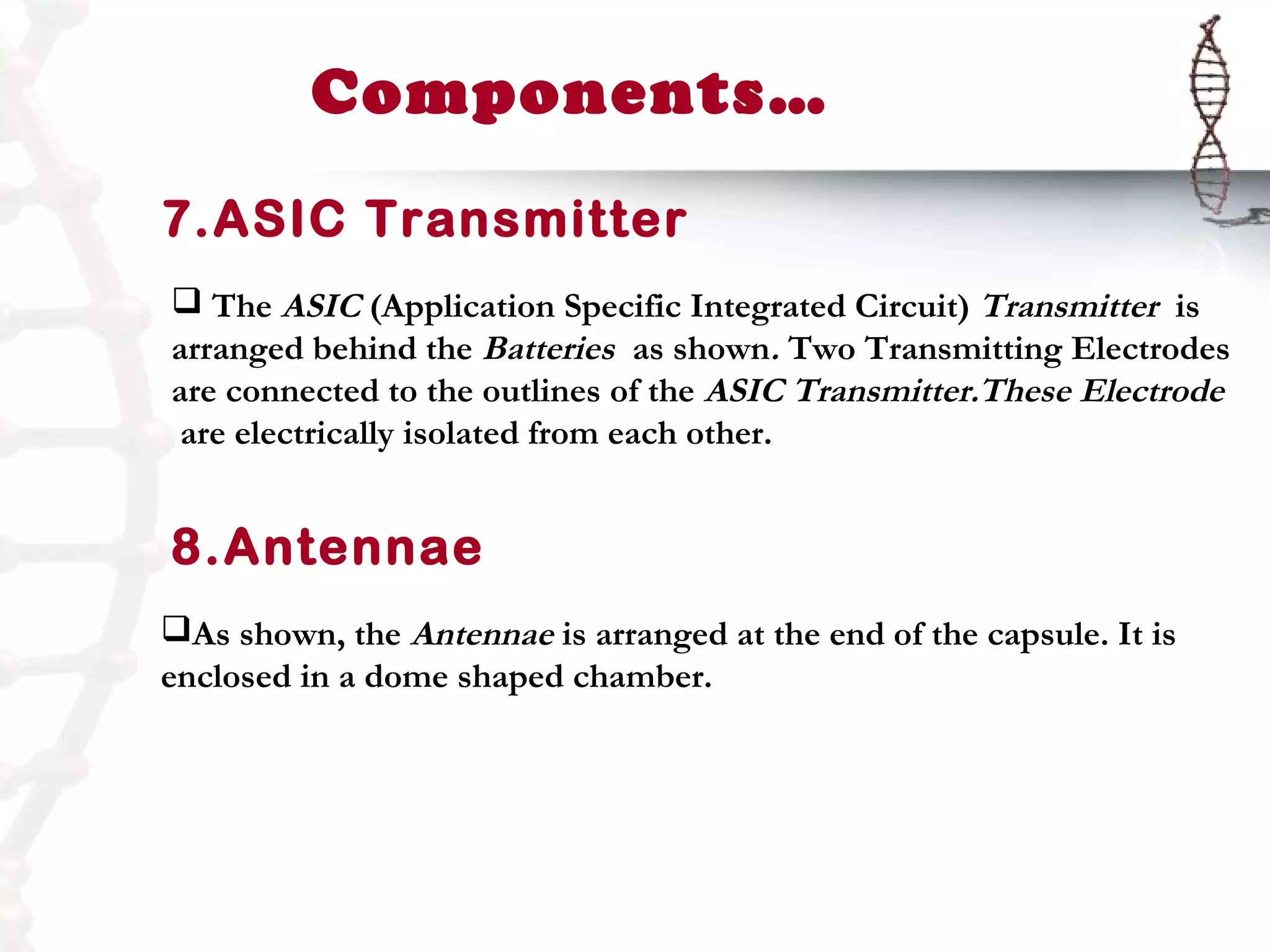 Components…

7.ASIC Transmitter

❑ The ASIC (Application Specific Integrated Circuit) Transmitter is arranged behind the Batteries as shown. Two Transmitting Electrodes are connected to the outlines of the ASIC Transmitter.These Electrode are electrically isolated from each other.

8.Antennae

❑As shown, the Antennae is arranged at the end of the capsule. It is enclosed in a dome shaped chamber.